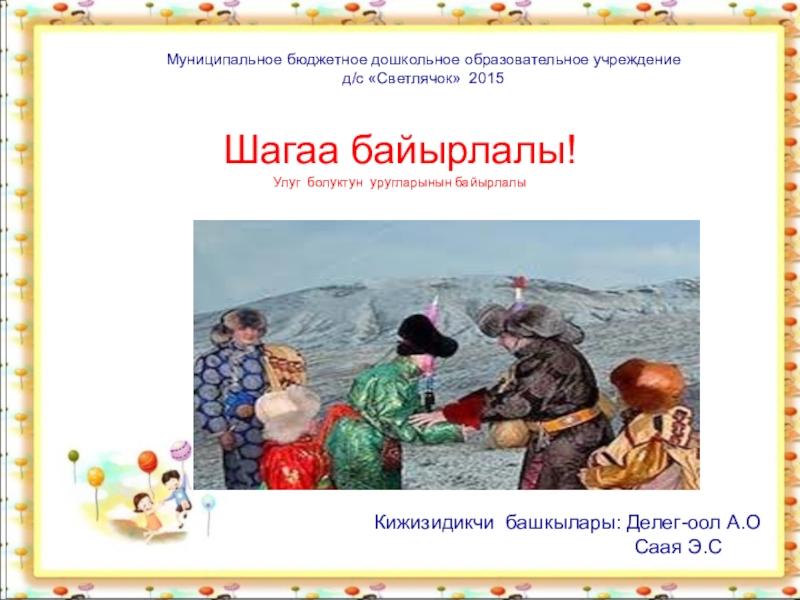 Муниципальное бюджетное дошкольное образовательное учреждение д/с «Светлячок» 2015

Шагаа байырлалы!

Улуг болуктун уругларынын байырлалы

Кижизидикчи башкылары: Делег-оол А.О
Саая Э.С